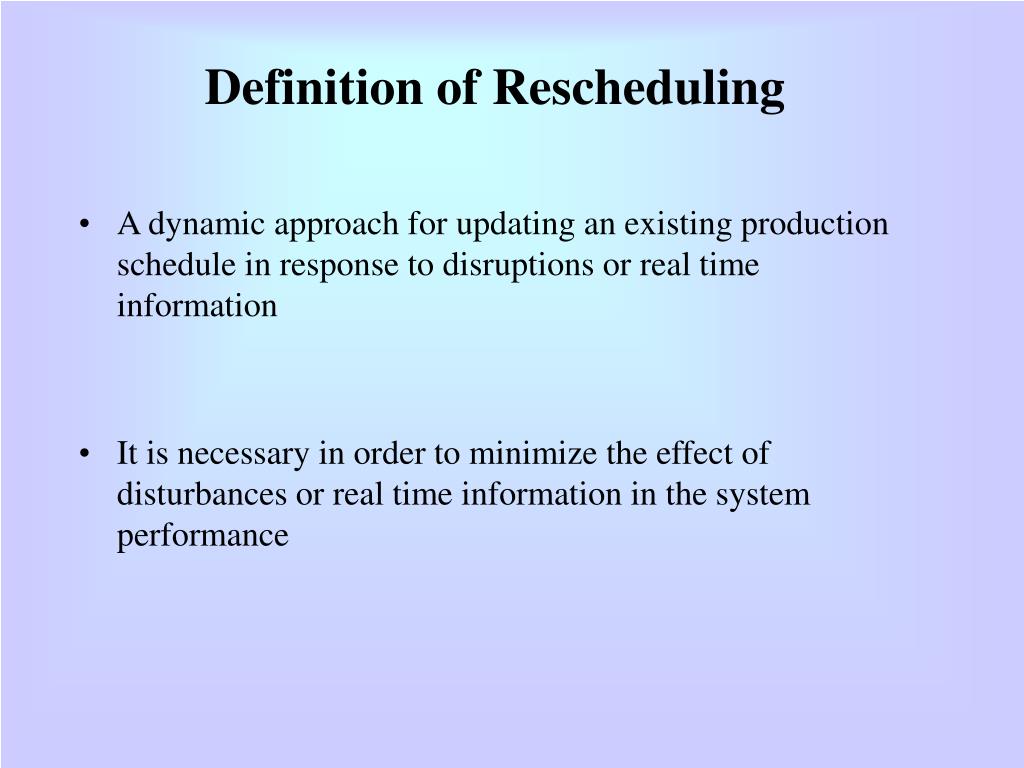 Definition of Rescheduling

• A dynamic approach for updating an existing production schedule in response to disruptions or real time information

• It is necessary in order to minimize the effect of disturbances or real time information in the system performance